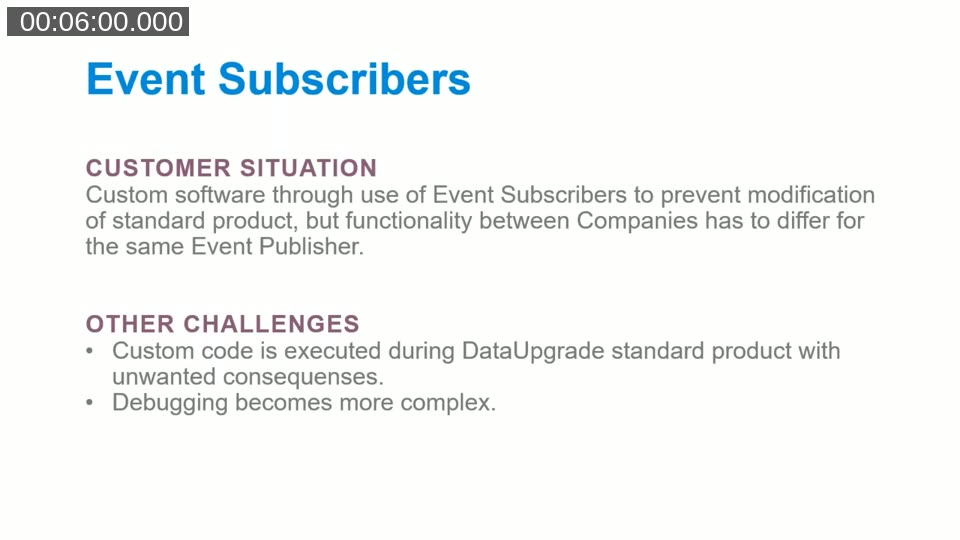 00:06:00.000

Event Subscribers

CUSTOMER SITUATION
Custom software through use of Event Subscribers to prevent modification of standard product, but functionality between Companies has to differ for the same Event Publisher.

OTHER CHALLENGES
• Custom code is executed during DataUpgrade standard product with unwanted consequenses.
• Debugging becomes more complex.